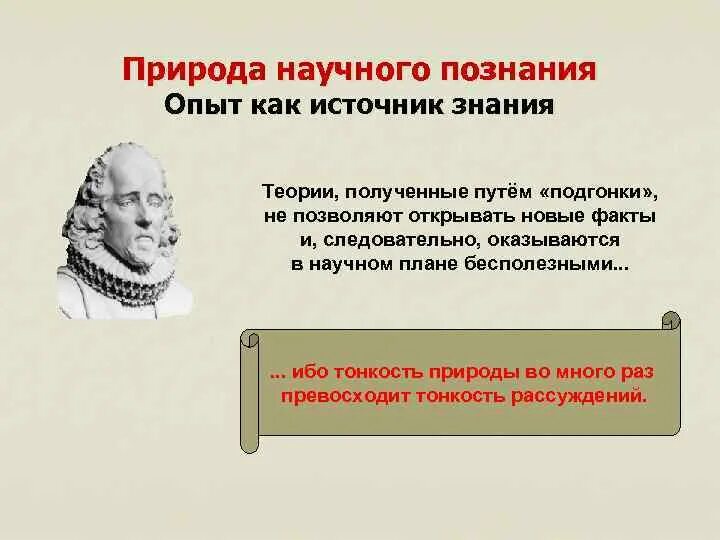 Природа научного познания
Опыт как источник знания

Теории, полученные путём «подгонки», не позволяют открывать новые факты и, следовательно, оказываются в научном плане бесполезными...

... ибо тонкость природы во много раз превосходит тонкость рассуждений.